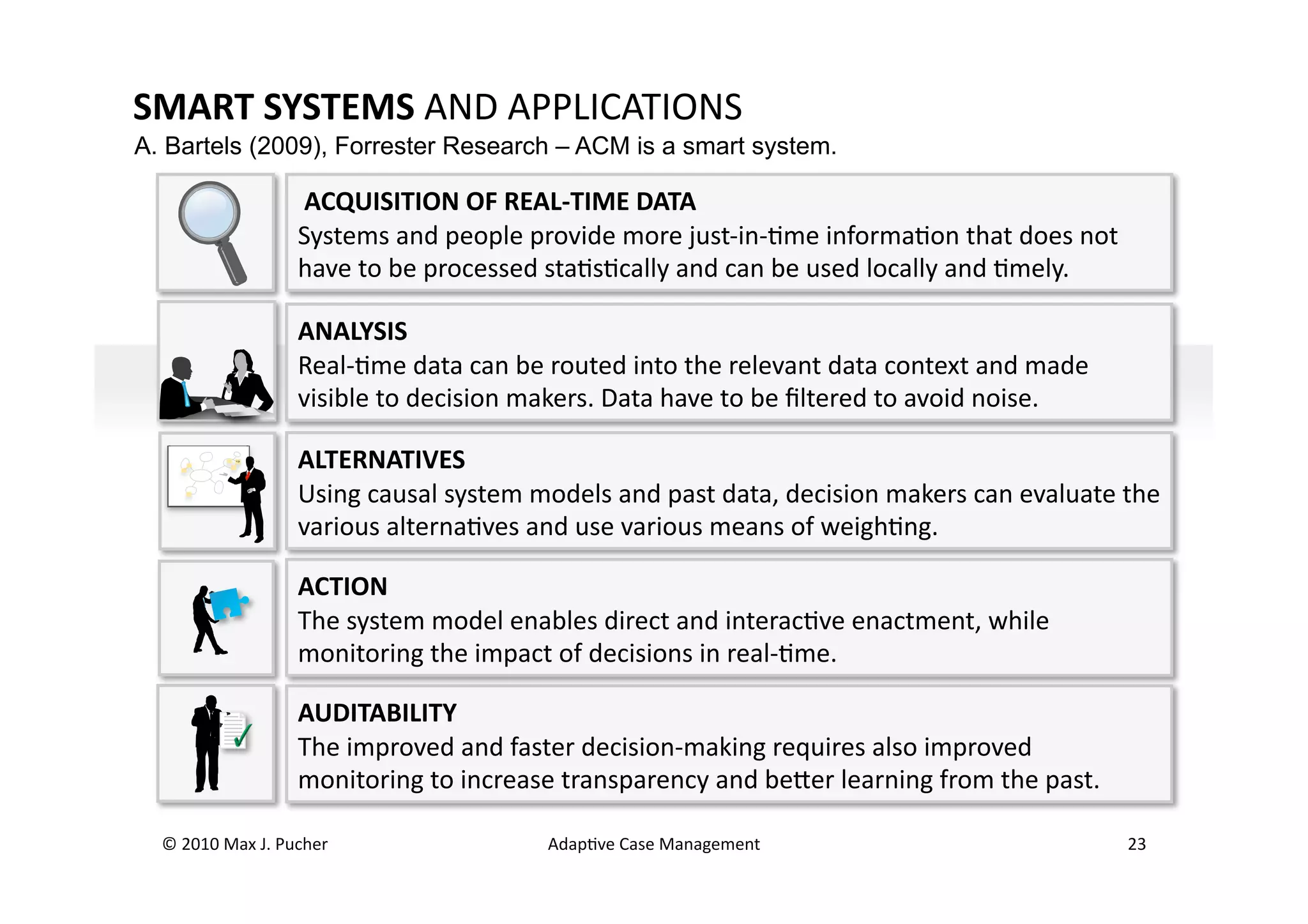 SMART SYSTEMS AND APPLICATIONS
A. Bartels (2009), Forrester Research – ACM is a smart system.

ACQUISITION OF REAL-TIME DATA
Systems and people provide more just-in-time information that does not have to be processed statistically and can be used locally and timely.

ANALYSIS
Real-time data can be routed into the relevant data context and made visible to decision makers. Data have to be filtered to avoid noise.

ALTERNATIVES
Using causal system models and past data, decision makers can evaluate the various alternatives and use various means of weighting.

ACTION
The system model enables direct and interactive enactment, while monitoring the impact of decisions in real-time.

AUDITABILITY
The improved and faster decision-making requires also improved monitoring to increase transparency and better learning from the past.

© 2010 Max J. Pucher

Adaptive Case Management

23